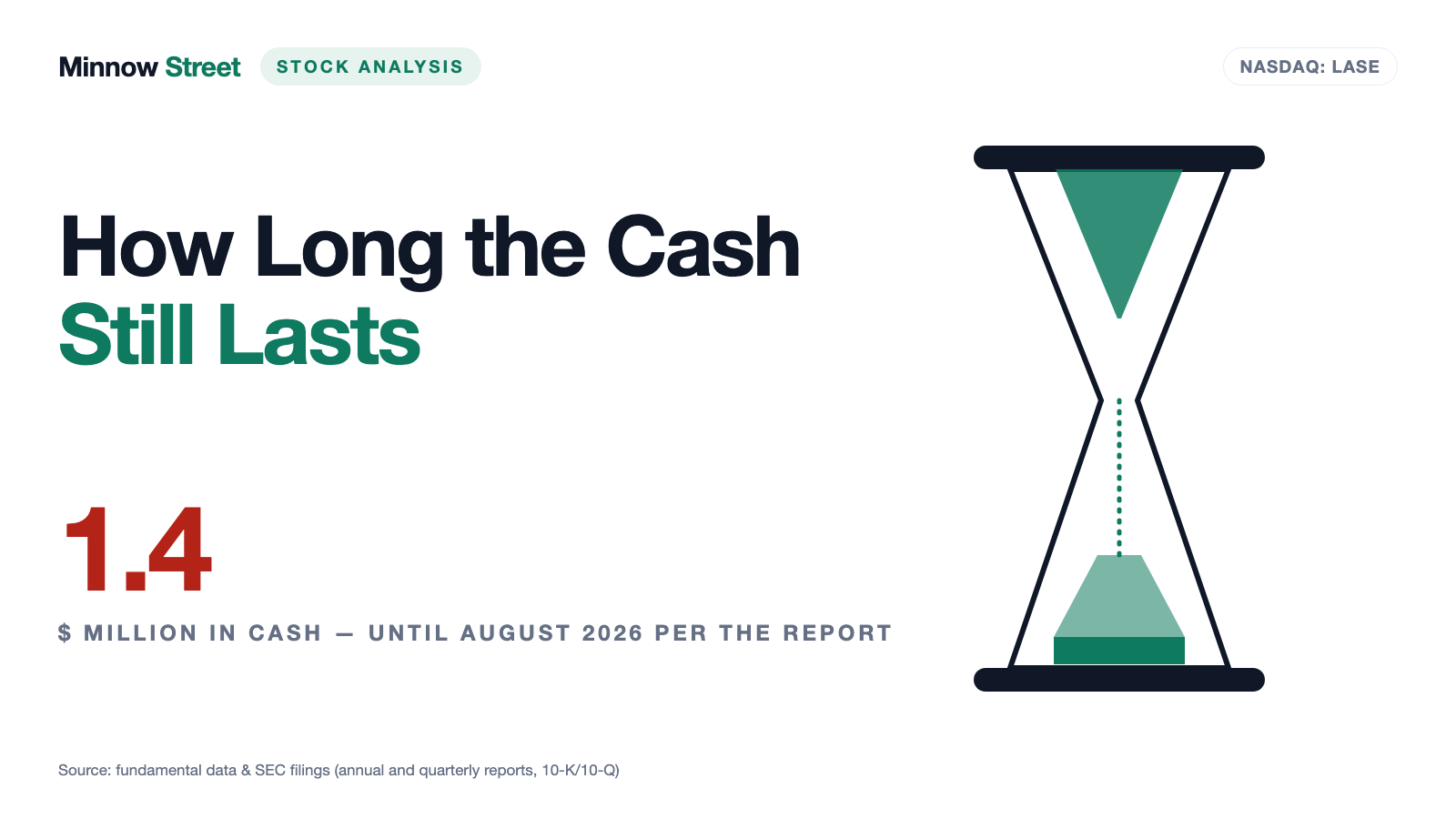 Minnow Street STOCK ANALYSIS

NASDAQ: LASE

How Long the Cash Still Lasts

1.4

$ MILLION IN CASH — UNTIL AUGUST 2026 PER THE REPORT

Source: fundamental data & SEC filings (annual and quarterly reports, 10-K/10-Q)